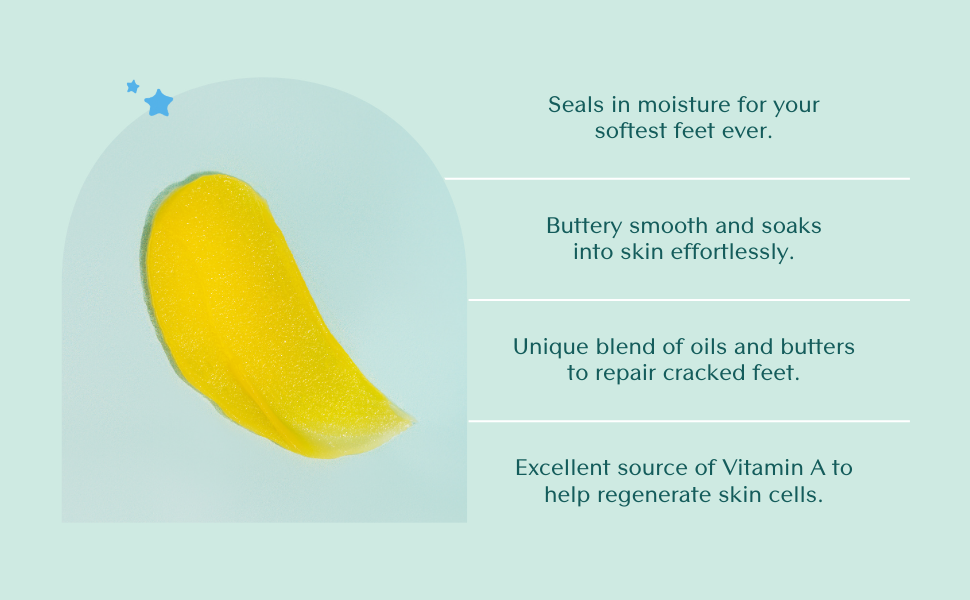 Seals in moisture for your softest feet ever.

Buttery smooth and soaks into skin effortlessly.

Unique blend of oils and butters to repair cracked feet.

Excellent source of Vitamin A to help regenerate skin cells.